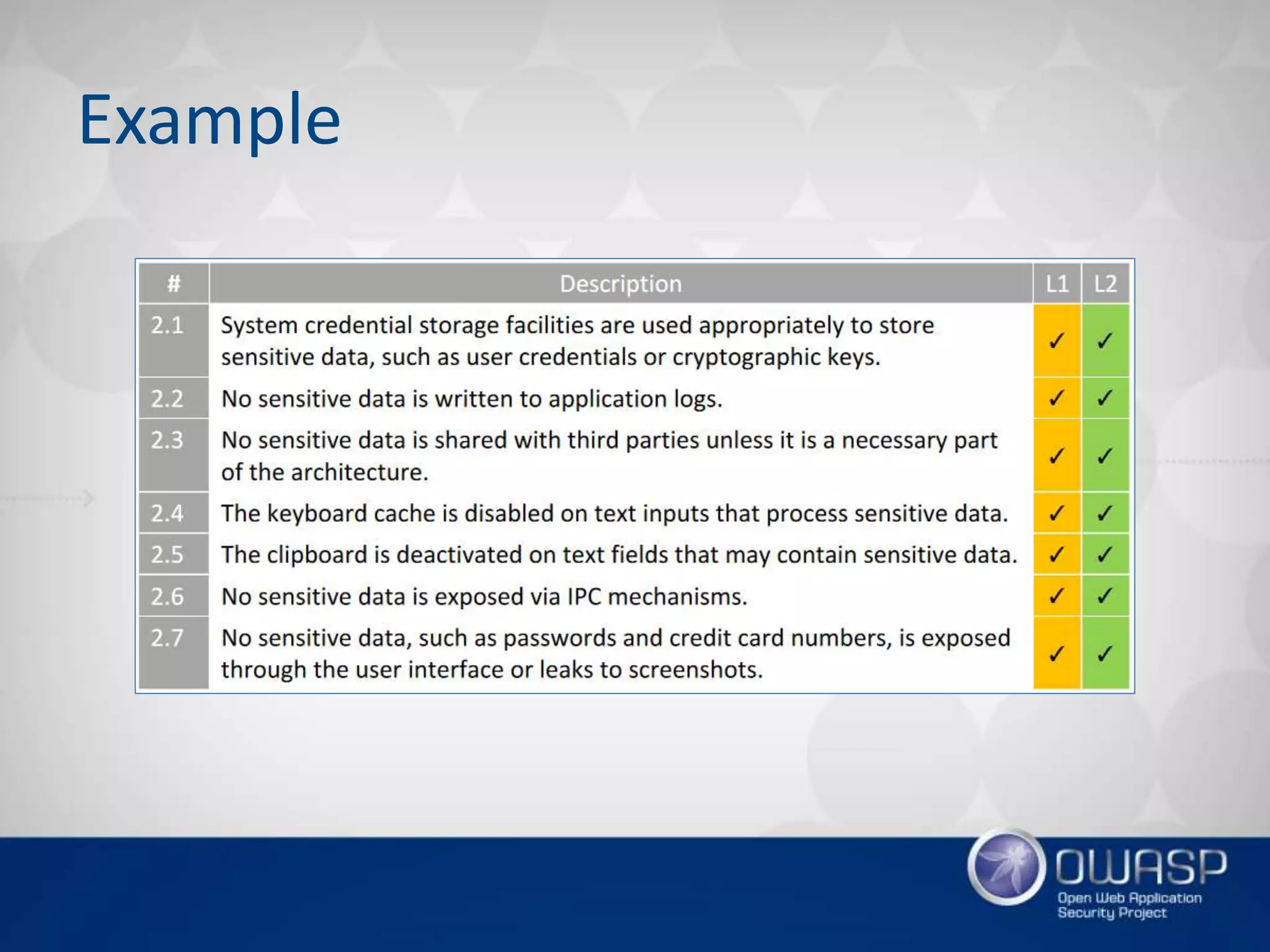 Example

| # | Description | L1 | L2 |
|---|---|---|---|
| 2.1 | System credential storage facilities are used appropriately to store sensitive data, such as user credentials or cryptographic keys. | ✓ | ✓ |
| 2.2 | No sensitive data is written to application logs. | ✓ | ✓ |
| 2.3 | No sensitive data is shared with third parties unless it is a necessary part of the architecture. | ✓ | ✓ |
| 2.4 | The keyboard cache is disabled on text inputs that process sensitive data. | ✓ | ✓ |
| 2.5 | The clipboard is deactivated on text fields that may contain sensitive data. | ✓ | ✓ |
| 2.6 | No sensitive data is exposed via IPC mechanisms. | ✓ | ✓ |
| 2.7 | No sensitive data, such as passwords and credit card numbers, is exposed through the user interface or leaks to screenshots. | ✓ | ✓ |

OWASP
Open Web Application Security Project